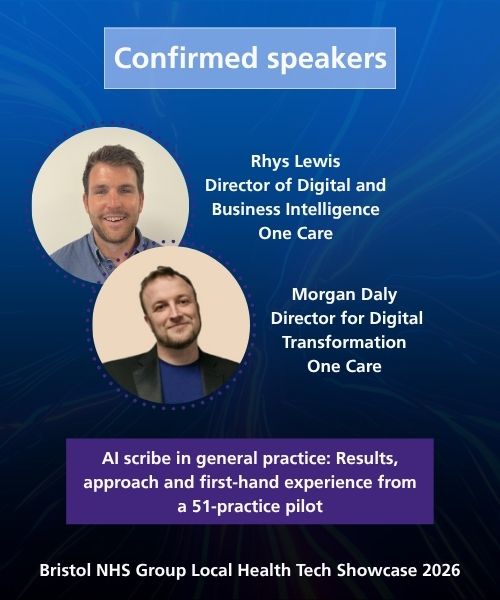 Confirmed speakers

Rhys Lewis
Director of Digital and Business Intelligence
One Care

Morgan Daly
Director for Digital Transformation
One Care

AI scribe in general practice: Results, approach and first-hand experience from a 51-practice pilot

Bristol NHS Group Local Health Tech Showcase 2026